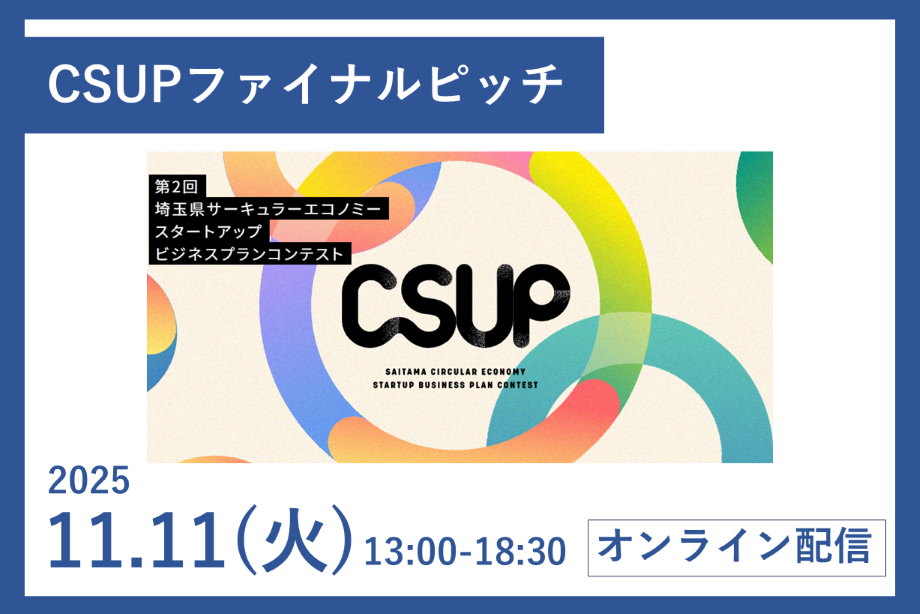 CSUPファイナルピッチ

第2回
埼玉県サーキュラーエコノミー
スタートアップ
ビジネスプランコンテスト

CSUP

SAITAMA CIRCULAR ECONOMY
STARTUP BUSINESS PLAN CONTEST

2025
11.11(火) 13:00-18:30

オンライン配信